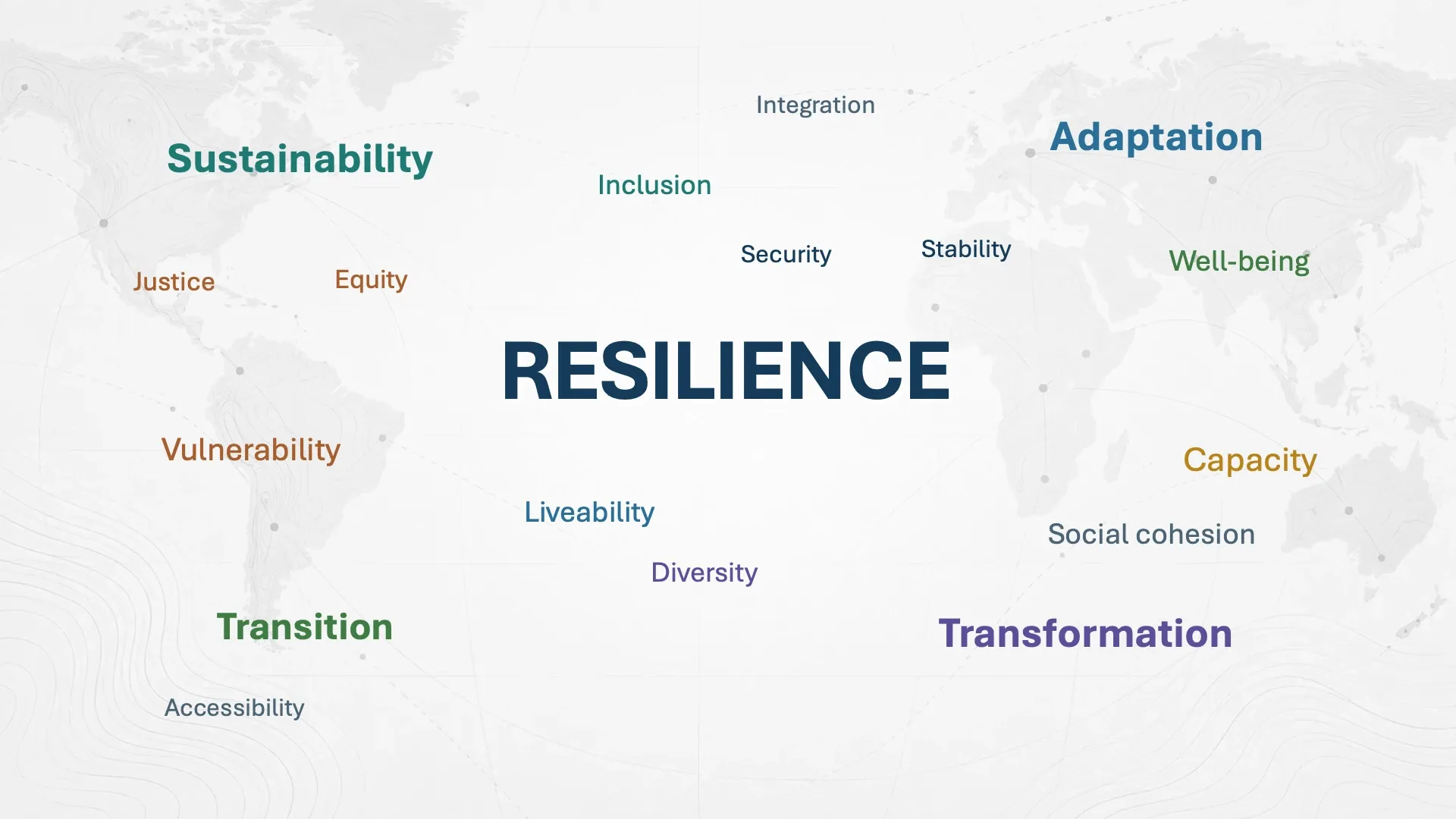 Integration

Sustainability

Adaptation

Inclusion

Security

Stability

Well-being

Justice

Equity

RESILIENCE

Vulnerability

Capacity

Liveability

Social cohesion

Diversity

Transition

Transformation

Accessibility